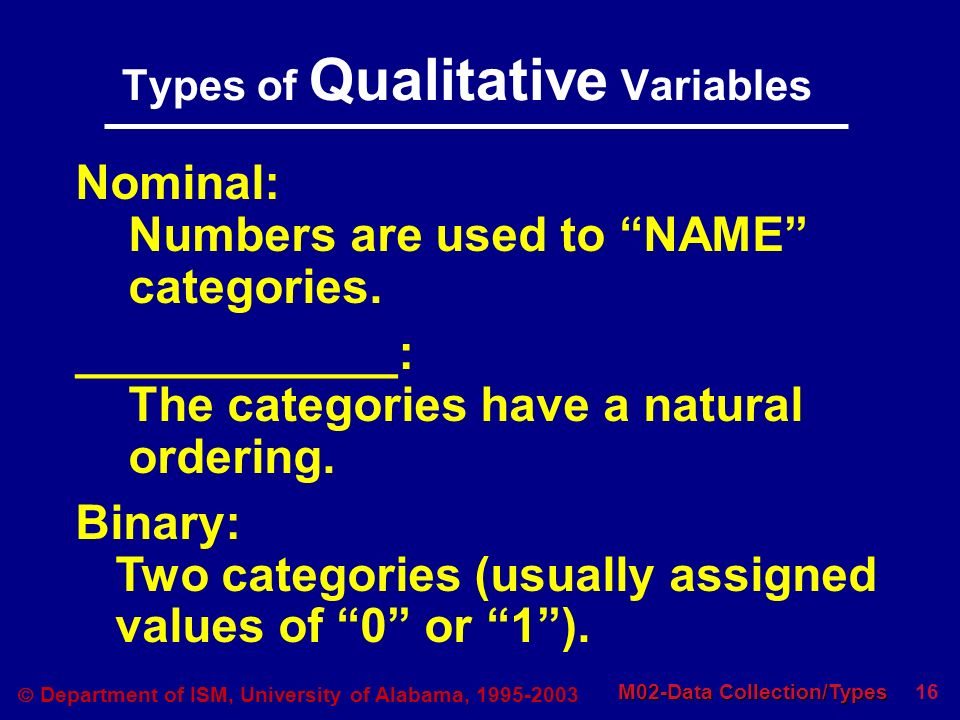 Types of Qualitative Variables

Nominal:
Numbers are used to “NAME” categories.

____________:
The categories have a natural ordering.

Binary:
Two categories (usually assigned values of “0” or “1”).

© Department of ISM, University of Alabama, 1995-2003

M02-Data Collection/Types 16